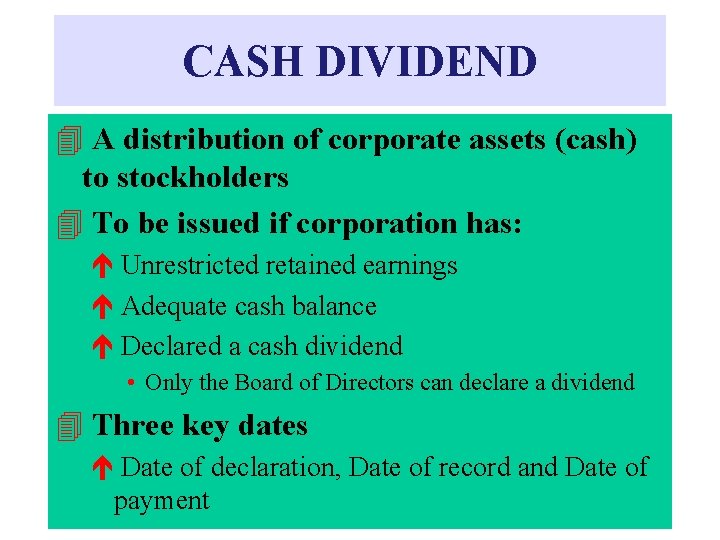 CASH DIVIDEND

A distribution of corporate assets (cash) to stockholders

To be issued if corporation has:

Unrestricted retained earnings

Adequate cash balance

Declared a cash dividend

• Only the Board of Directors can declare a dividend

Three key dates

Date of declaration, Date of record and Date of payment